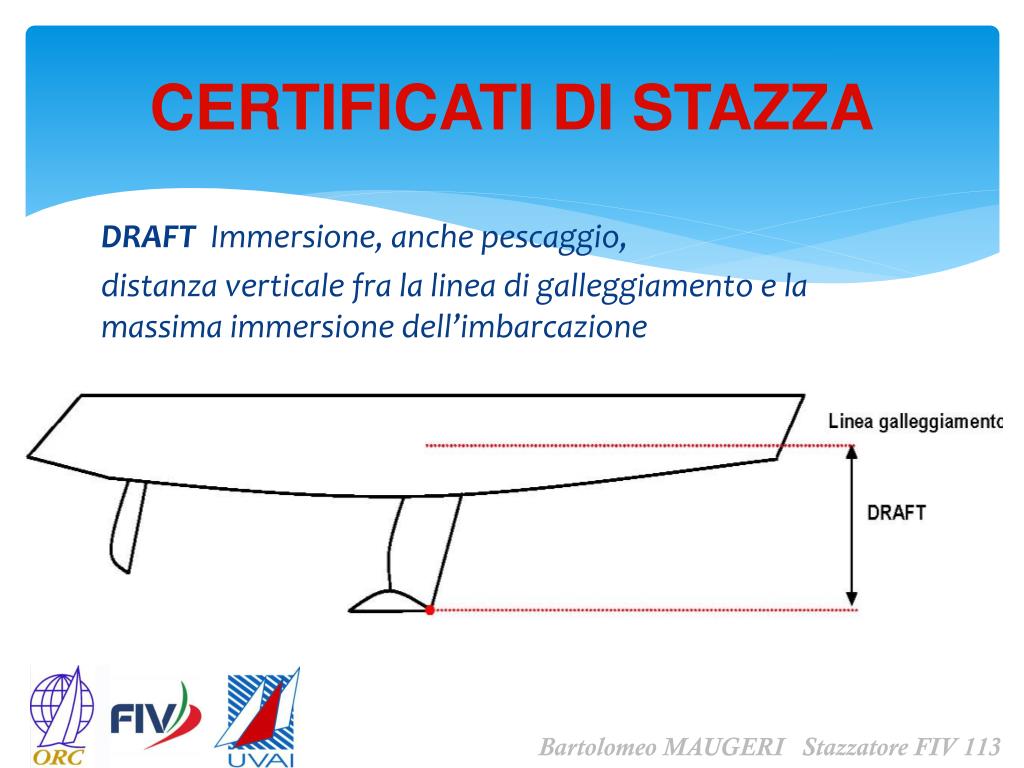 CERTIFICATI DI STAZZA

DRAFT Immersione, anche pescaggio,

distanza verticale fra la linea di galleggiamento e la massima immersione dell'imbarcazione

Linea galleggiamento

DRAFT

ORC

FIV

UVAI

Bartolomeo MAUGERI Stazzatore FIV 113